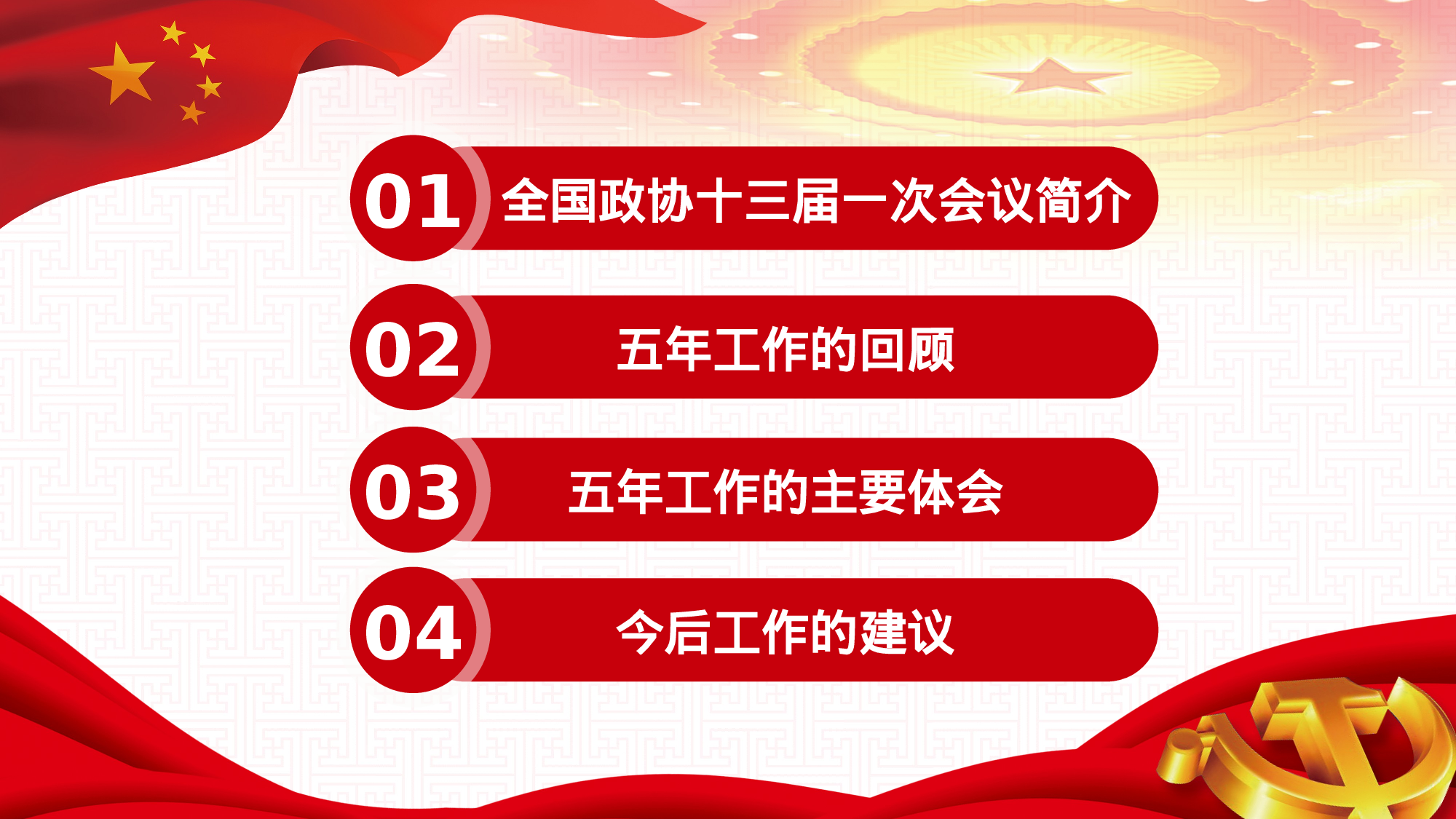 01 全国政协十三届一次会议简介

02 五年工作的回顾

03 五年工作的主要体会

04 今后工作的建议